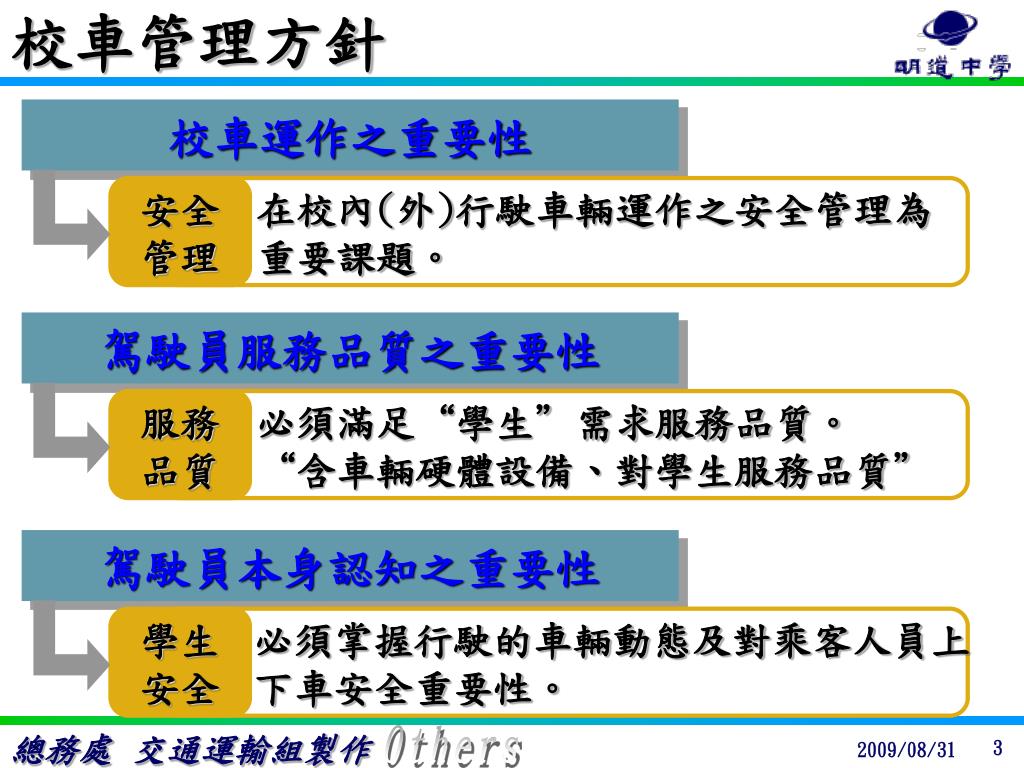 校車管理方針

明道中學

校車運作之重要性

安全管理

在校內(外)行駛車輛運作之安全管理為重要課題。

駕駛員服務品質之重要性

服務品質

必須滿足“學生”需求服務品質。
“含車輛硬體設備、對學生服務品質”

駕駛員本身認知之重要性

學生安全

必須掌握行駛的車輛動態及對乘客人員上下車安全重要性。

總務處 交通運輸組製作 Others

2009/08/31

3